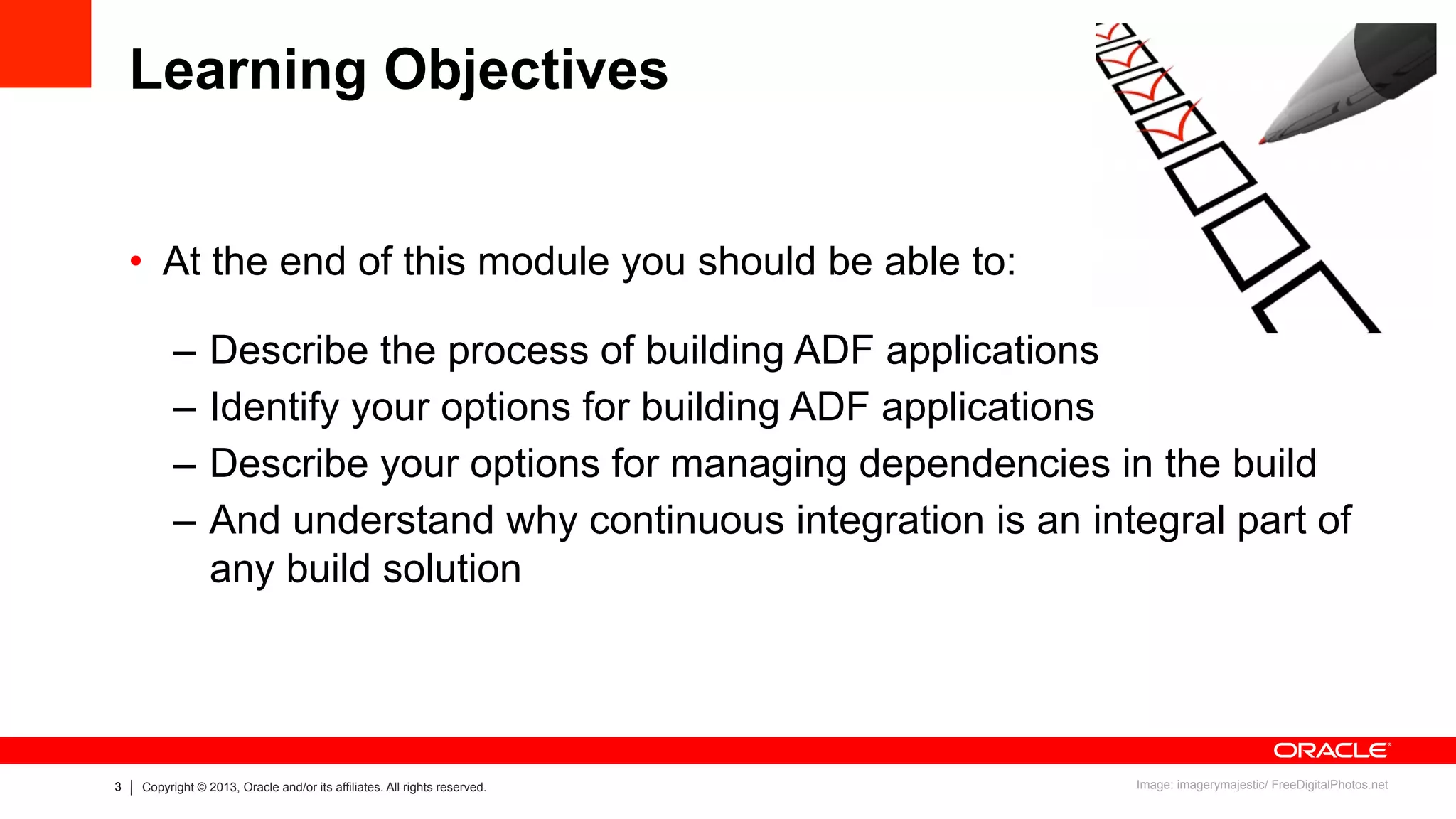 Learning Objectives

• At the end of this module you should be able to:

– Describe the process of building ADF applications
– Identify your options for building ADF applications
– Describe your options for managing dependencies in the build
– And understand why continuous integration is an integral part of any build solution

ORACLE

3 | Copyright © 2013, Oracle and/or its affiliates. All rights reserved.

Image: imagerymajestic/ FreeDigitalPhotos.net